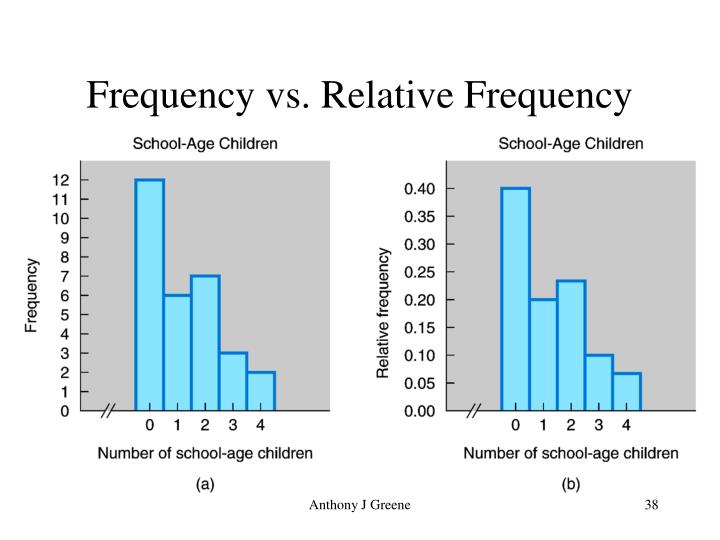 Frequency vs. Relative Frequency

School-Age Children

Frequency

12
11
10
9
8
7
6
5
4
3
2
1
0

0 1 2 3 4

Number of school-age children

(a)

School-Age Children

Relative frequency

0.40
0.35
0.30
0.25
0.20
0.15
0.10
0.05
0.00

0 1 2 3 4

Number of school-age children

(b)

Anthony J Greene

38